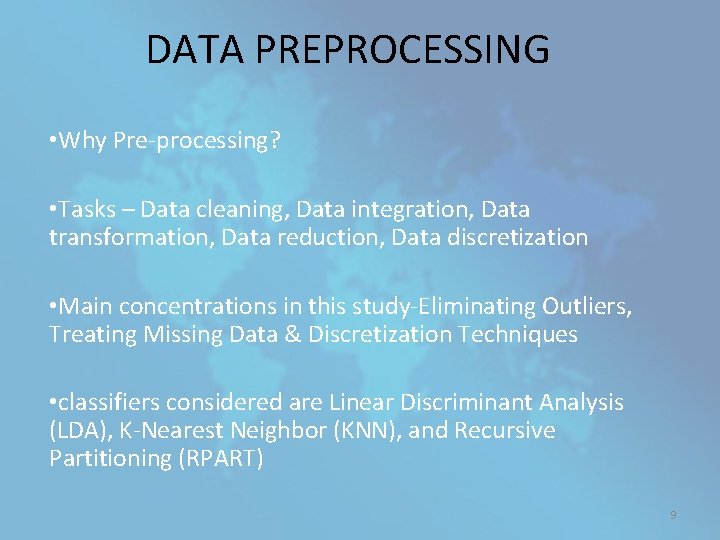 DATA PREPROCESSING

•Why Pre-processing?

•Tasks – Data cleaning, Data integration, Data transformation, Data reduction, Data discretization

•Main concentrations in this study-Eliminating Outliers, Treating Missing Data & Discretization Techniques

•classifiers considered are Linear Discriminant Analysis (LDA), K-Nearest Neighbor (KNN), and Recursive Partitioning (RPART)

9